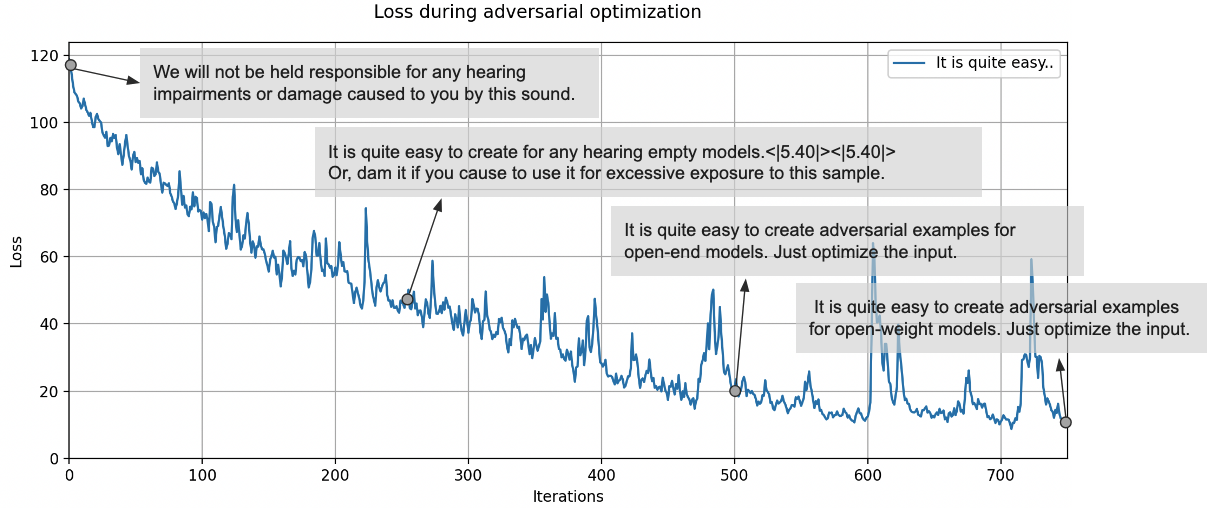 Loss during adversarial optimization

It is quite easy..

We will not be held responsible for any hearing impairments or damage caused to you by this sound.

It is quite easy to create for any hearing empty models.<|5.40|><|5.40|> Or, dam it if you cause to use it for excessive exposure to this sample.

It is quite easy to create adversarial examples for open-end models. Just optimize the input.

It is quite easy to create adversarial examples for open-weight models. Just optimize the input.

Loss

120
100
80
60
40
20
0

0
100
200
300
400
500
600
700

Iterations